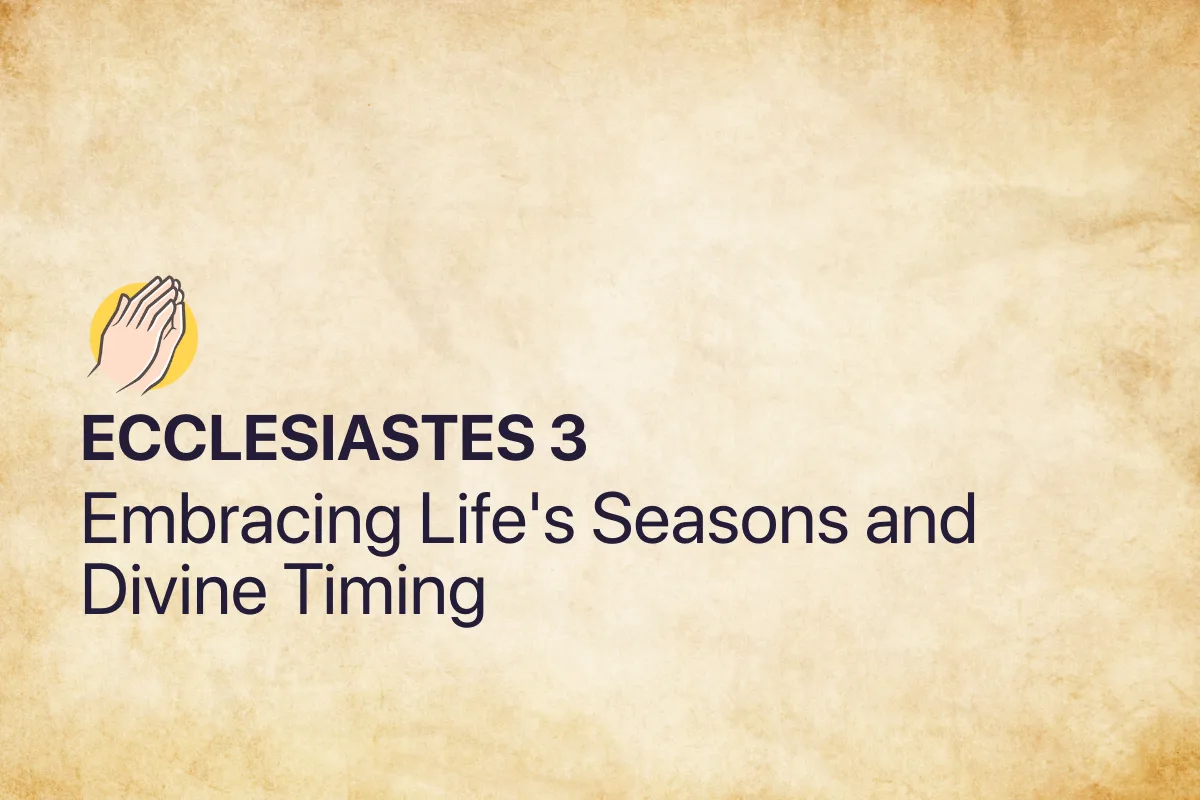 ECCLESIASTES 3

Embracing Life's Seasons and Divine Timing